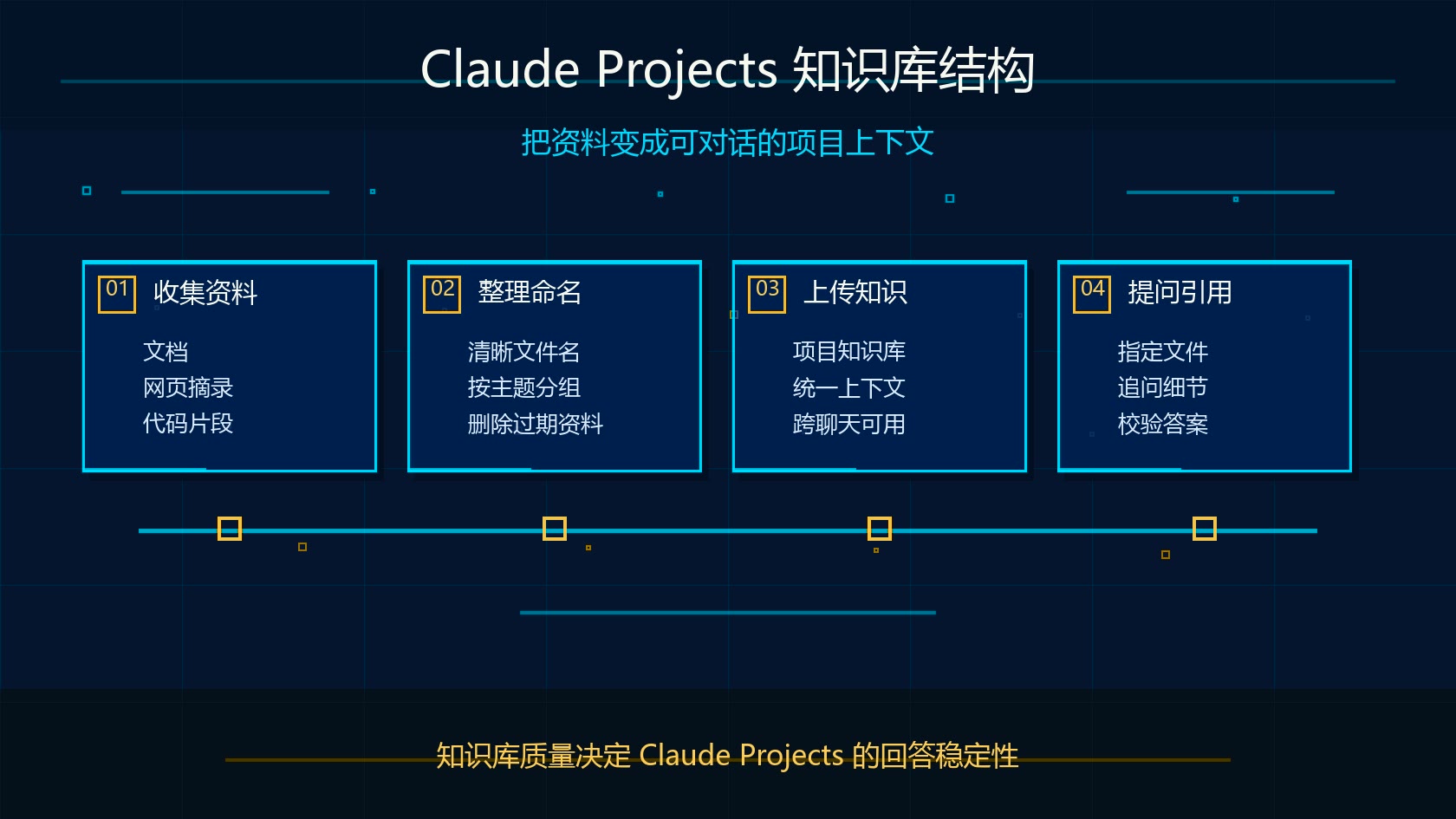 Claude Projects 知识库结构

把资料变成可对话的项目上下文

01 收集资料

文档
网页摘录
代码片段

02 整理命名

清晰文件名
按主题分组
删除过期资料

03 上传知识

项目知识库
统一上下文
跨聊天可用

04 提问引用

指定文件
追问细节
校验答案

知识库质量决定 Claude Projects 的回答稳定性